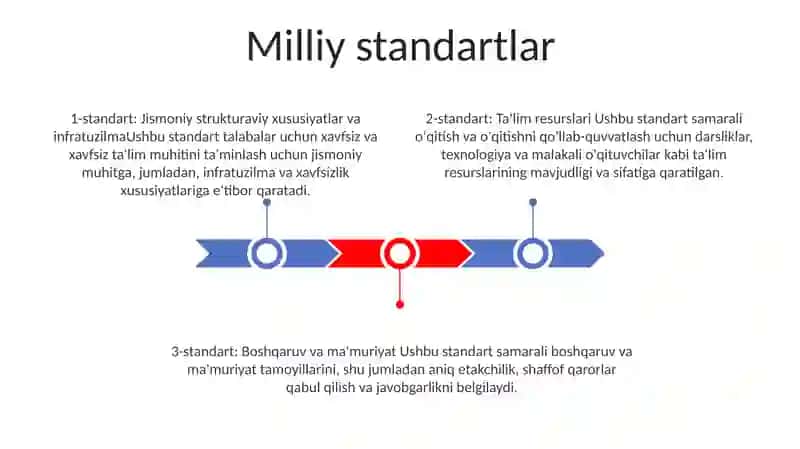 Milliy standartlar

1-standart: Jismoniy strukturaviy xususiyatlar va infratuzilmaUshbu standart talabalar uchun xavfsiz va xavfsiz ta'lim muhitini ta'minlash uchun jismoniy muhitga, jumladan, infratuzilma va xavfsizlik xususiyatlariga e'tibor qaratadi.

2-standart: Ta'lim resurslari Ushbu standart samarali o'qitish va o'qitishni qo'llab-quvvatlash uchun darsliklar, texnologiya va malakali o'qituvchilar kabi ta'lim resurslarining mavjudligi va sifatiga qaratilgan.

3-standart: Boshqaruv va ma'muriyat Ushbu standart samarali boshqaruv va ma'muriyat tamoyillarini, shu jumladan aniq etakchilik, shaffof qarorlar qabul qilish va javobgarlikni belgilaydi.